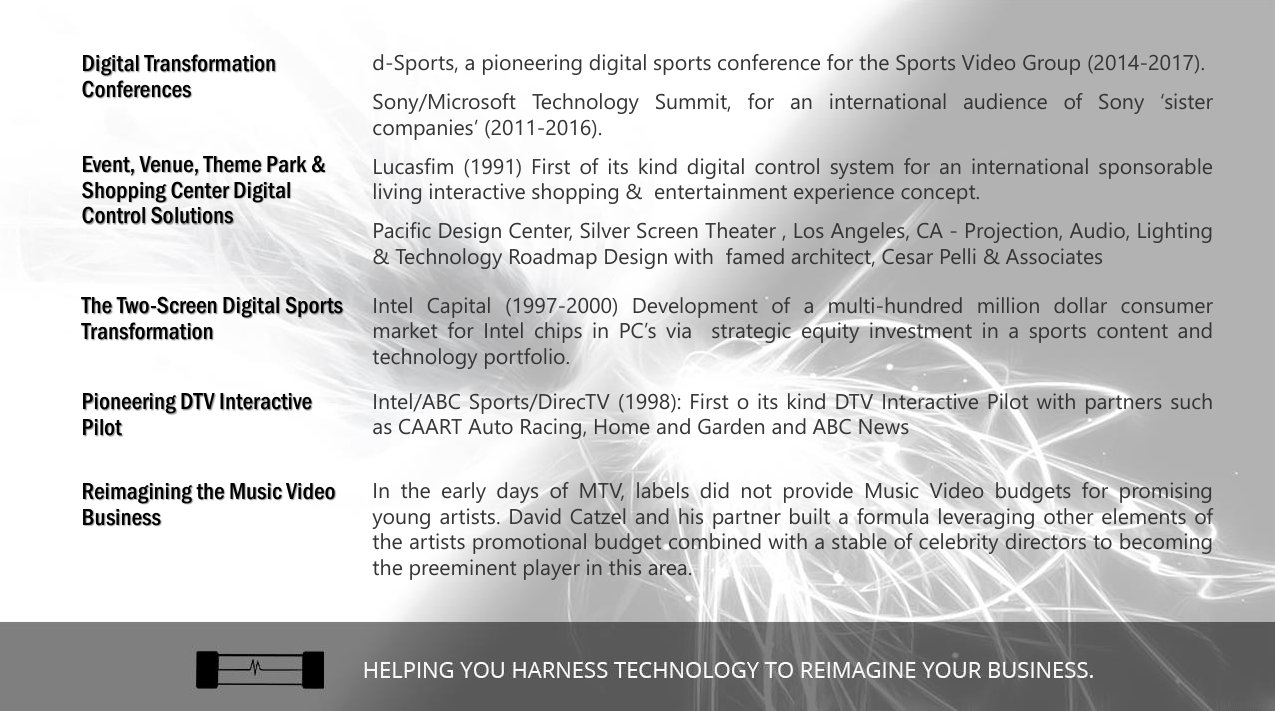 Digital Transformation Conferences

d-Sports, a pioneering digital sports conference for the Sports Video Group (2014-2017).

Sony/Microsoft Technology Summit, for an international audience of Sony 'sister companies' (2011-2016).

Event, Venue, Theme Park & Shopping Center Digital Control Solutions

Lucasfim (1991) First of its kind digital control system for an international sponsorable living interactive shopping & entertainment experience concept.

Pacific Design Center, Silver Screen Theater , Los Angeles, CA - Projection, Audio, Lighting & Technology Roadmap Design with famed architect, Cesar Pelli & Associates

The Two-Screen Digital Sports Transformation

Intel Capital (1997-2000) Development of a multi-hundred million dollar consumer market for Intel chips in PC's via strategic equity investment in a sports content and technology portfolio.

Pioneering DTV Interactive Pilot

Intel/ABC Sports/DirecTV (1998): First o its kind DTV Interactive Pilot with partners such as CAART Auto Racing, Home and Garden and ABC News

Reimagining the Music Video Business

In the early days of MTV, labels did not provide Music Video budgets for promising young artists. David Catzel and his partner built a formula leveraging other elements of the artists promotional budget combined with a stable of celebrity directors to becoming the preeminent player in this area.

HELPING YOU HARNESS TECHNOLOGY TO REIMAGINE YOUR BUSINESS.